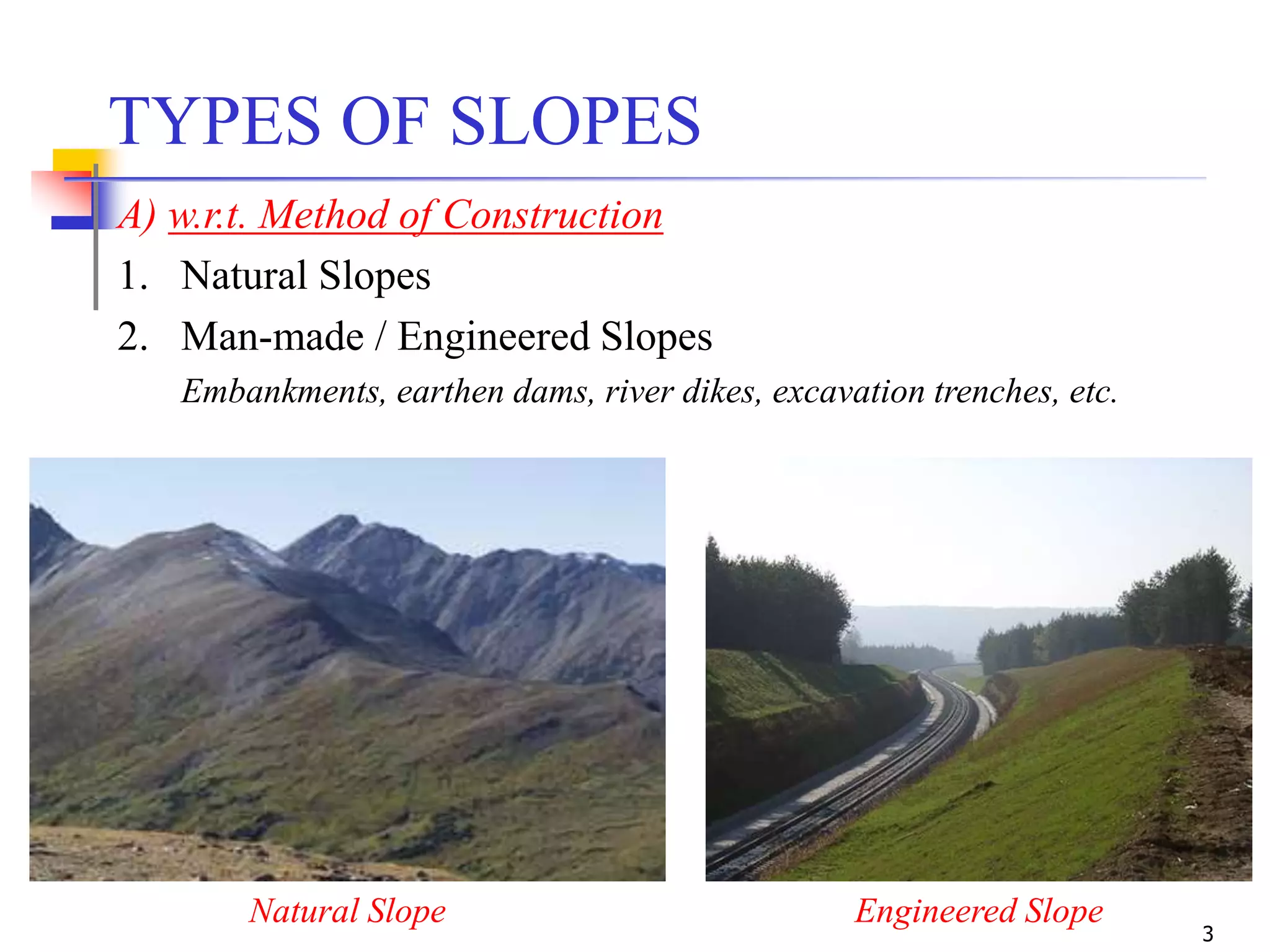 TYPES OF SLOPES

A) w.r.t. Method of Construction

1. Natural Slopes

2. Man-made / Engineered Slopes

Embankments, earthen dams, river dikes, excavation trenches, etc.

Natural Slope

Engineered Slope

3